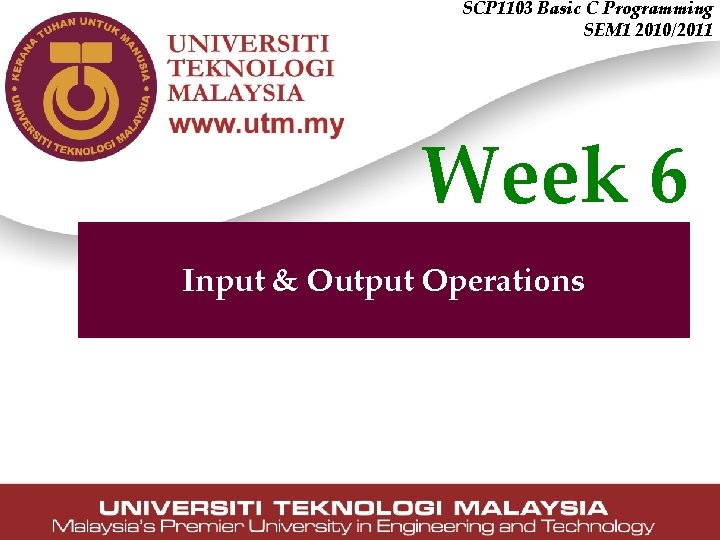 SCP1103 Basic C Programming
SEM1 2010/2011

KERANA TUHAN UNTUK MANUSIA
UNIVERSITI TEKNOLOGI MALAYSIA

UNIVERSITI
TEKNOLOGI
MALAYSIA
www.utm.my

Week 6

Input & Output Operations

UNIVERSITI TEKNOLOGI MALAYSIA
Malaysia's Premier University in Engineering and Technology